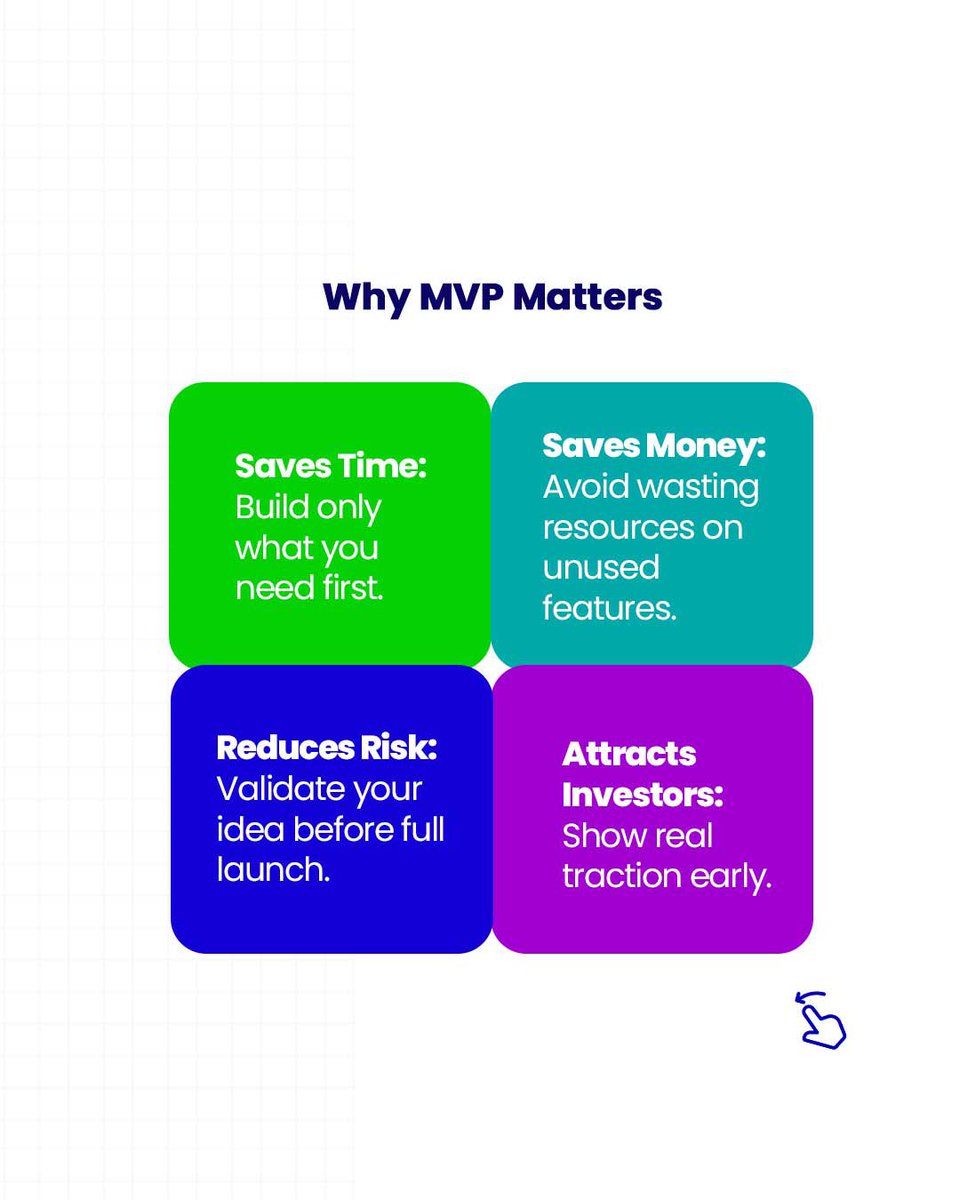 Why MVP Matters

Saves Time: Build only what you need first.

Saves Money: Avoid wasting resources on unused features.

Reduces Risk: Validate your idea before full launch.

Attracts Investors: Show real traction early.